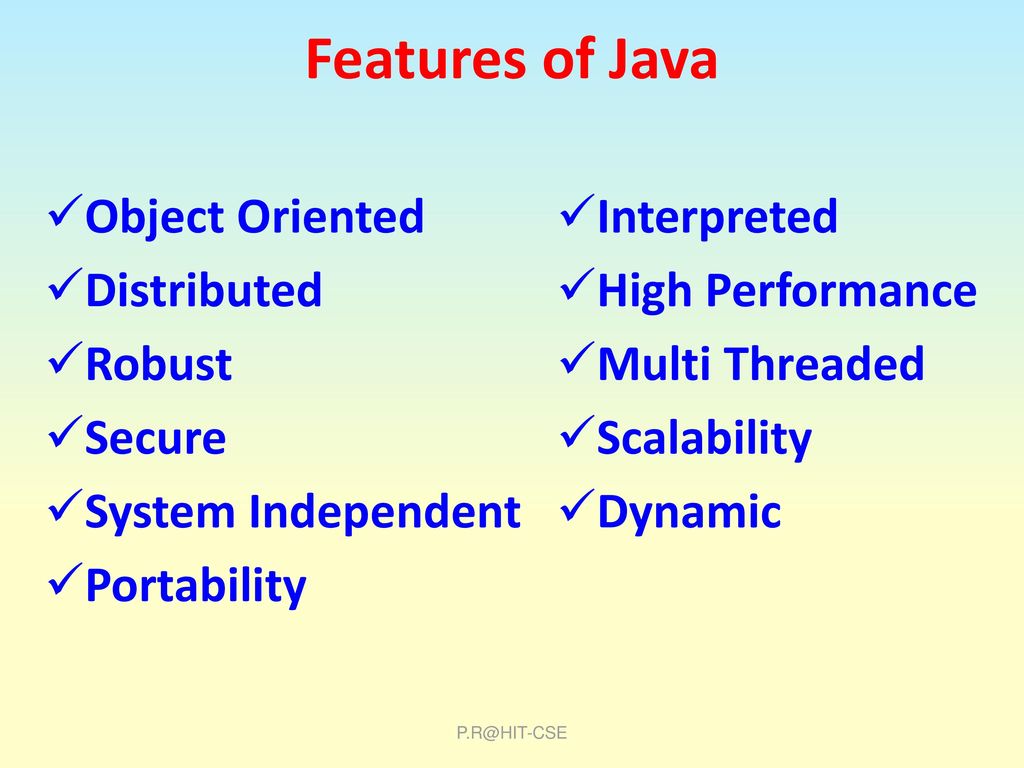 Features of Java

✓Object Oriented
✓Distributed
✓Robust
✓Secure
✓System Independent
✓Portability

✓Interpreted
✓High Performance
✓Multi Threaded
✓Scalability
✓Dynamic

P.R@HIT-CSE